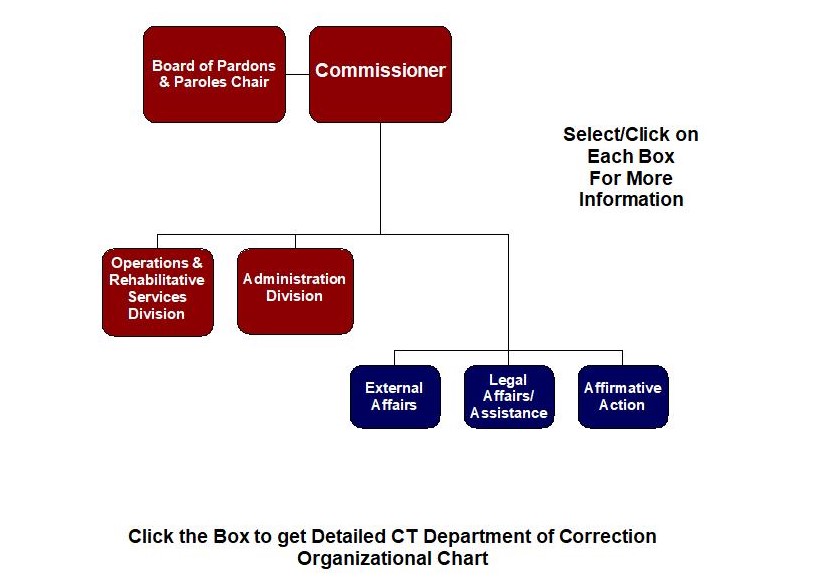 Board of Pardons & Paroles Chair

Commissioner

Select/Click on Each Box For More Information

Operations & Rehabilitative Services Division

Administration Division

External Affairs

Legal Affairs/ Assistance

Affirmative Action

Click the Box to get Detailed CT Department of Correction Organizational Chart